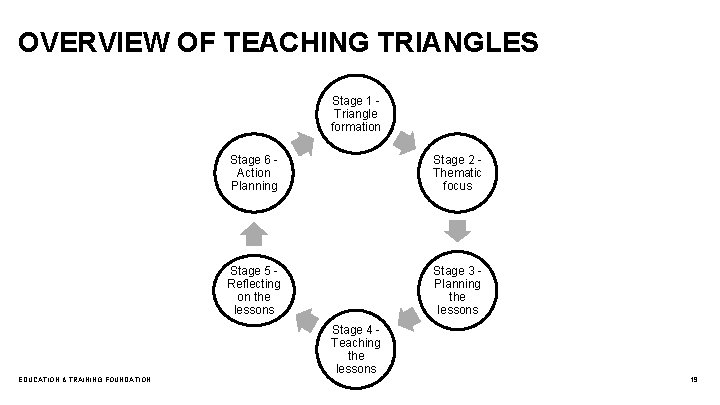 OVERVIEW OF TEACHING TRIANGLES

Stage 1 - Triangle formation

Stage 2 - Thematic focus

Stage 3 - Planning the lessons

Stage 4 - Teaching the lessons

Stage 5 - Reflecting on the lessons

Stage 6 - Action Planning

EDUCATION & TRAINING FOUNDATION

19